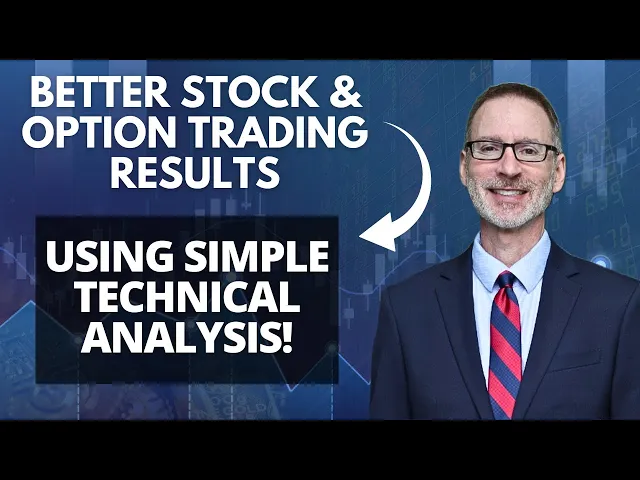 BETTER STOCK & OPTION TRADING RESULTS

USING SIMPLE TECHNICAL ANALYSIS!